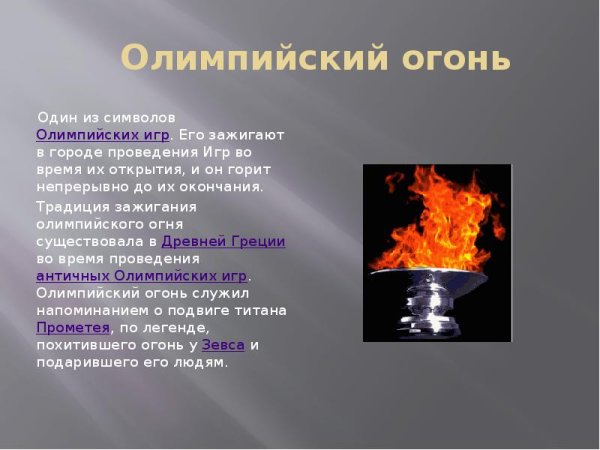 Олимпийский огонь

Один из символов Олимпийских игр. Его зажигают в городе проведения Игр во время их открытия, и он горит непрерывно до их окончания.

Традиция зажигания олимпийского огня существовала в Древней Греции во время проведения античных Олимпийских игр. Олимпийский огонь служил напоминанием о подвиге титана Прометея, по легенде, похитившего огонь у Зевса и подарившего его людям.